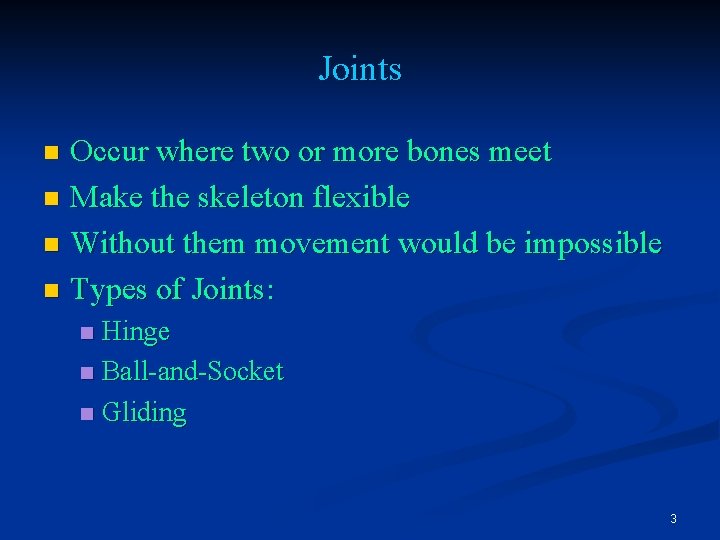 Joints

- Occur where two or more bones meet
- Make the skeleton flexible
- Without them movement would be impossible
- Types of Joints:
  - Hinge
  - Ball-and-Socket
  - Gliding

3